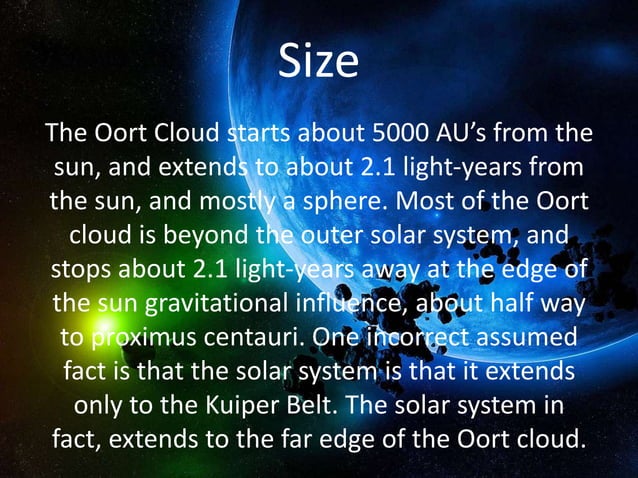 Size

The Oort Cloud starts about 5000 AU's from the sun, and extends to about 2.1 light-years from the sun, and mostly a sphere. Most of the Oort cloud is beyond the outer solar system, and stops about 2.1 light-years away at the edge of the sun gravitational influence, about half way to proximus centauri. One incorrect assumed fact is that the solar system is that it extends only to the Kuiper Belt. The solar system in fact, extends to the far edge of the Oort cloud.